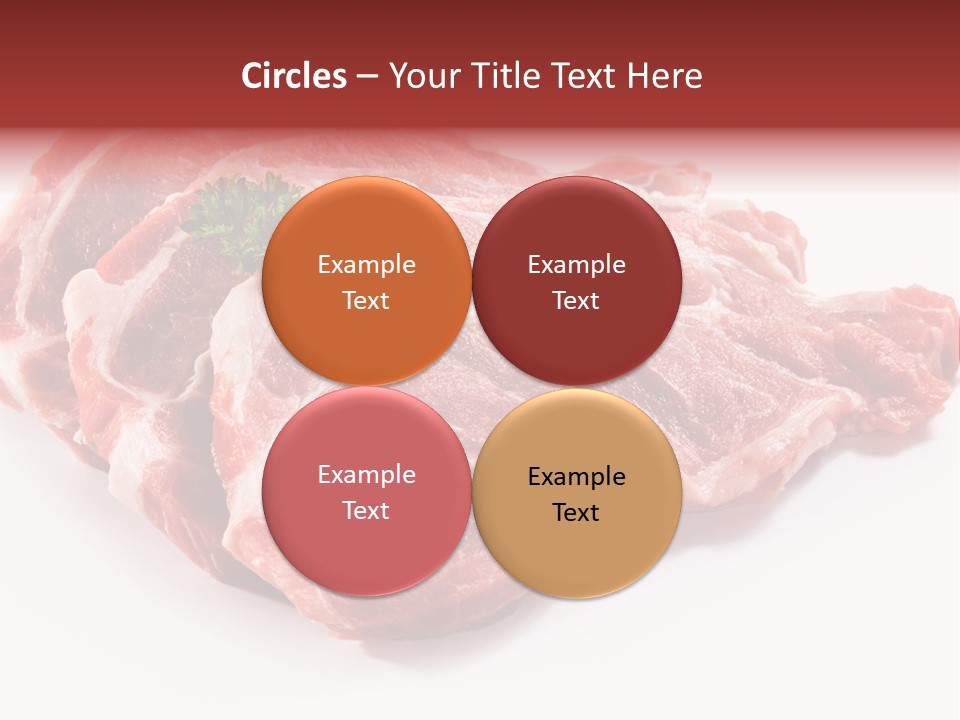 Circles – Your Title Text Here

Example Text

Example Text

Example Text

Example Text